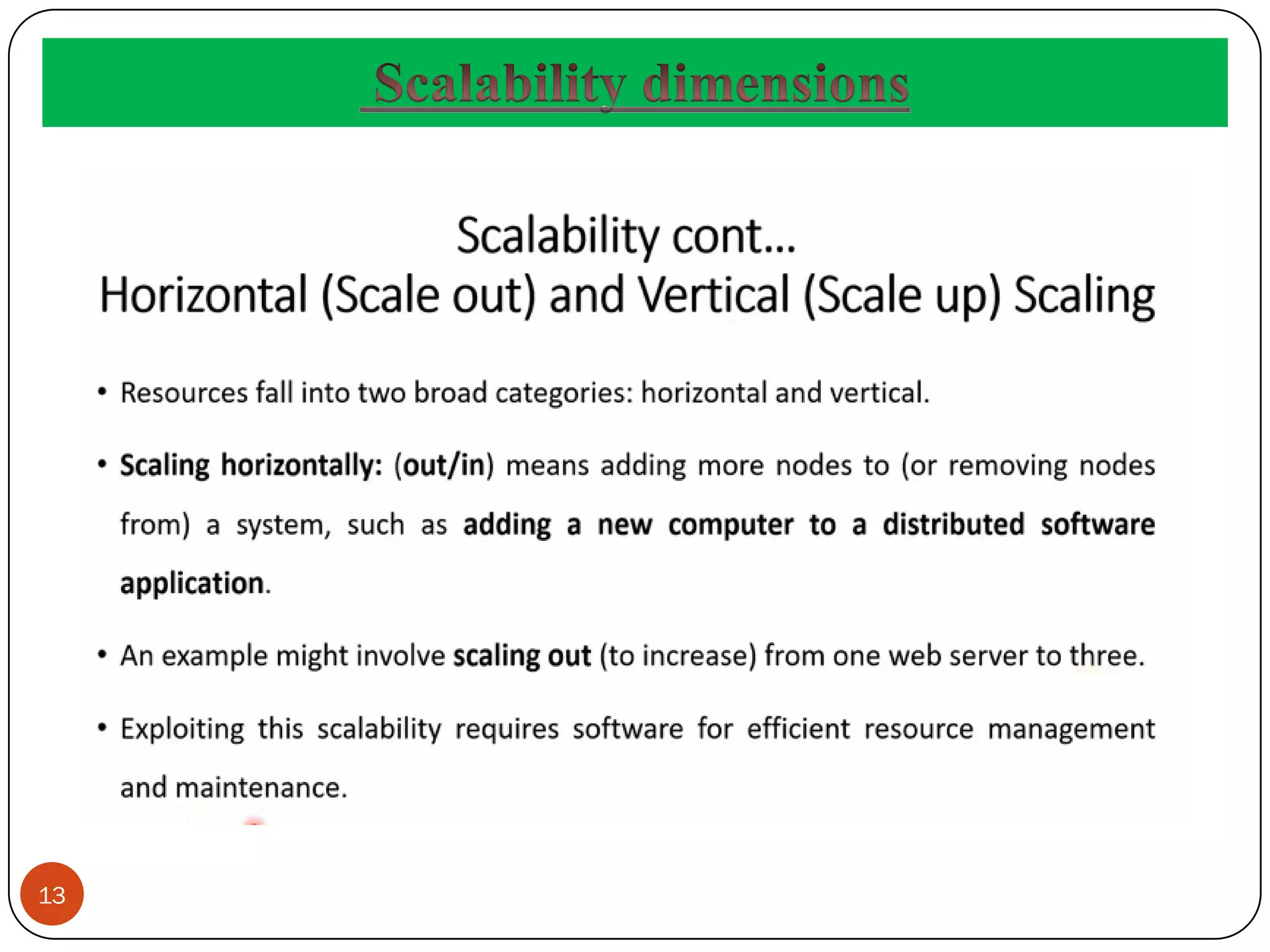 Scalability dimensions

Scalability cont...
Horizontal (Scale out) and Vertical (Scale up) Scaling

• Resources fall into two broad categories: horizontal and vertical.

• Scaling horizontally: (out/in) means adding more nodes to (or removing nodes from) a system, such as adding a new computer to a distributed software application.

• An example might involve scaling out (to increase) from one web server to three.

• Exploiting this scalability requires software for efficient resource management and maintenance.

13